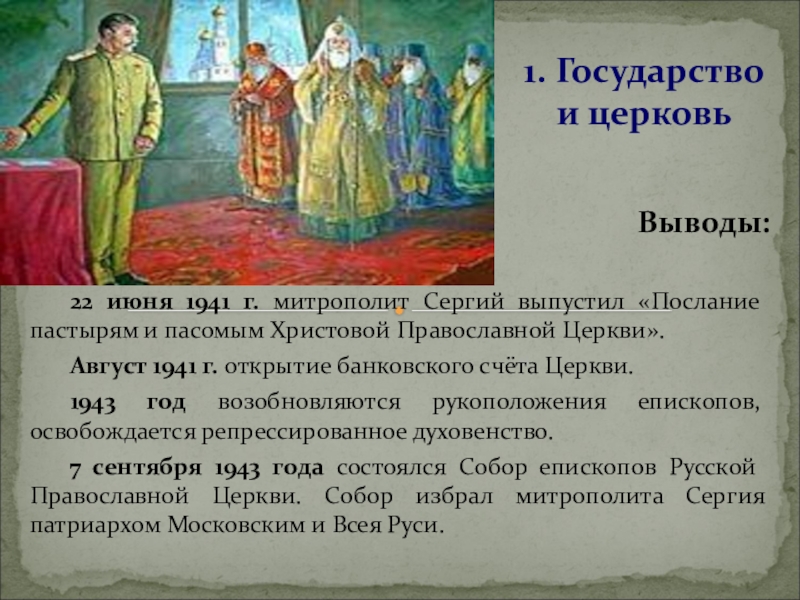 1. Государство и церковь

Выводы:

22 июня 1941 г. митрополит Сергий выпустил «Послание пастырям и пасомым Христовой Православной Церкви».

Август 1941 г. открытие банковского счёта Церкви.

1943 год возобновляются рукоположения епископов, освобождается репрессированное духовенство.

7 сентября 1943 года состоялся Собор епископов Русской Православной Церкви. Собор избрал митрополита Сергия патриархом Московским и Всея Руси.